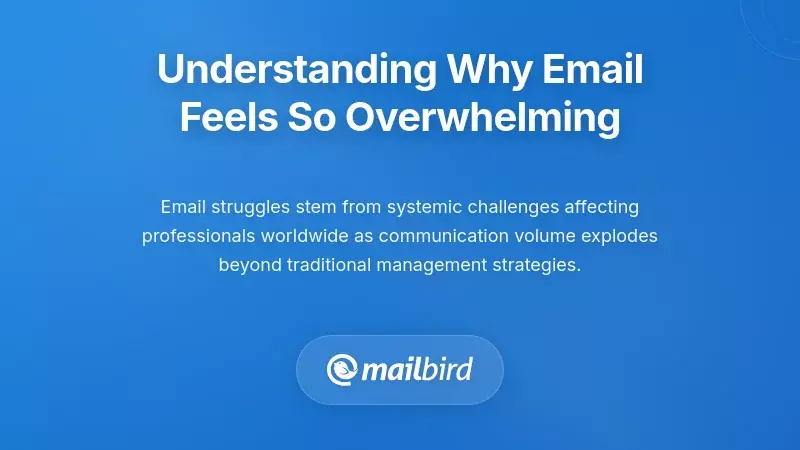 Understanding Why Email Feels So Overwhelming

Email struggles stem from systemic challenges affecting professionals worldwide as communication volume explodes beyond traditional management strategies.

mailbird